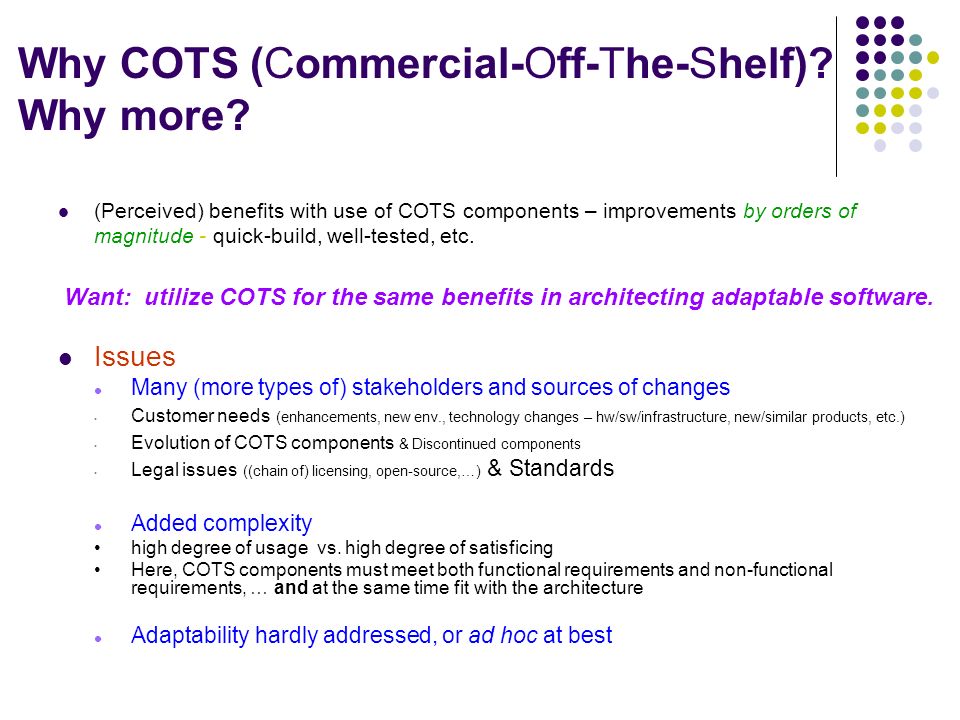 Why COTS (Commercial-Off-The-Shelf)?
Why more?

- (Perceived) benefits with use of COTS components – improvements by orders of magnitude - quick-build, well-tested, etc.

Want: utilize COTS for the same benefits in architecting adaptable software.

- Issues
  - Many (more types of) stakeholders and sources of changes
    - Customer needs (enhancements, new env., technology changes – hw/sw/infrastructure, new/similar products, etc.)
    - Evolution of COTS components & Discontinued components
    - Legal issues ((chain of) licensing, open-source,…) & Standards
  - Added complexity
    - high degree of usage vs. high degree of satisficing
    - Here, COTS components must meet both functional requirements and non-functional requirements, … and at the same time fit with the architecture
  - Adaptability hardly addressed, or ad hoc at best